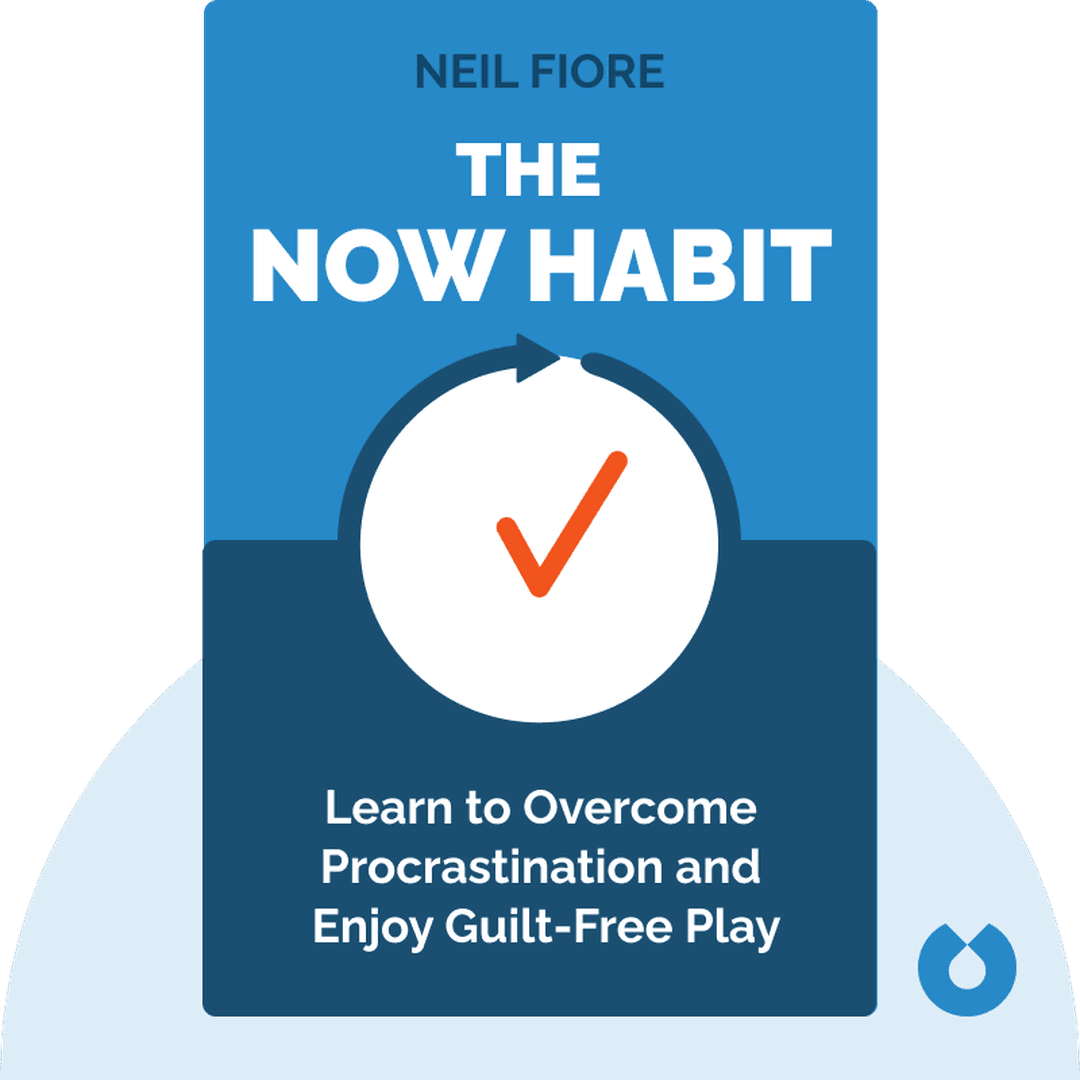 NEIL FIORE

THE
NOW HABIT

Learn to Overcome Procrastination and Enjoy Guilt-Free Play